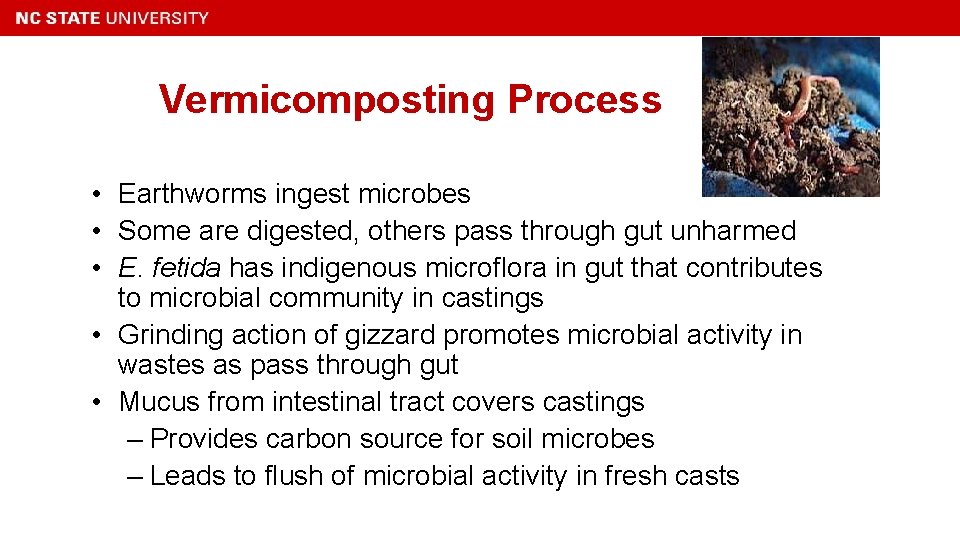 NC STATE UNIVERSITY

Vermicomposting Process

• Earthworms ingest microbes
• Some are digested, others pass through gut unharmed
• E. fetida has indigenous microflora in gut that contributes to microbial community in castings
• Grinding action of gizzard promotes microbial activity in wastes as pass through gut
• Mucus from intestinal tract covers castings
– Provides carbon source for soil microbes
– Leads to flush of microbial activity in fresh casts